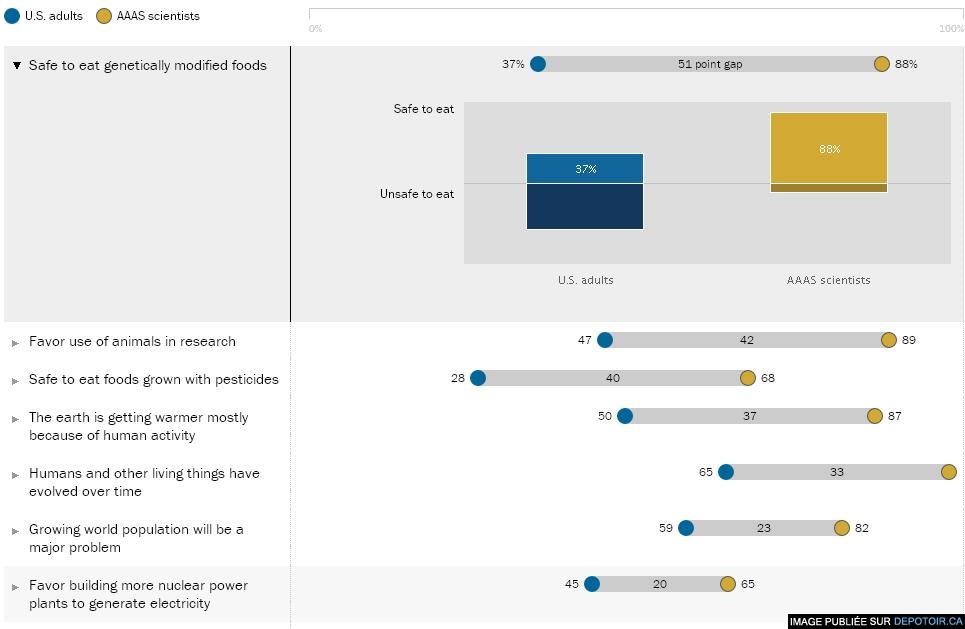 U.S. adults  AAAS scientists

0%  100%

▼ Safe to eat genetically modified foods

37%  51 point gap  88%

Safe to eat

Unsafe to eat

37%

88%

U.S. adults  AAAS scientists

► Favor use of animals in research  47  42  89

► Safe to eat foods grown with pesticides  28  40  68

► The earth is getting warmer mostly because of human activity  50  37  87

► Humans and other living things have evolved over time  65  33

► Growing world population will be a major problem  59  23  82

► Favor building more nuclear power plants to generate electricity  45  20  65

IMAGE PUBLIÉE SUR DEPOTOIR.CA